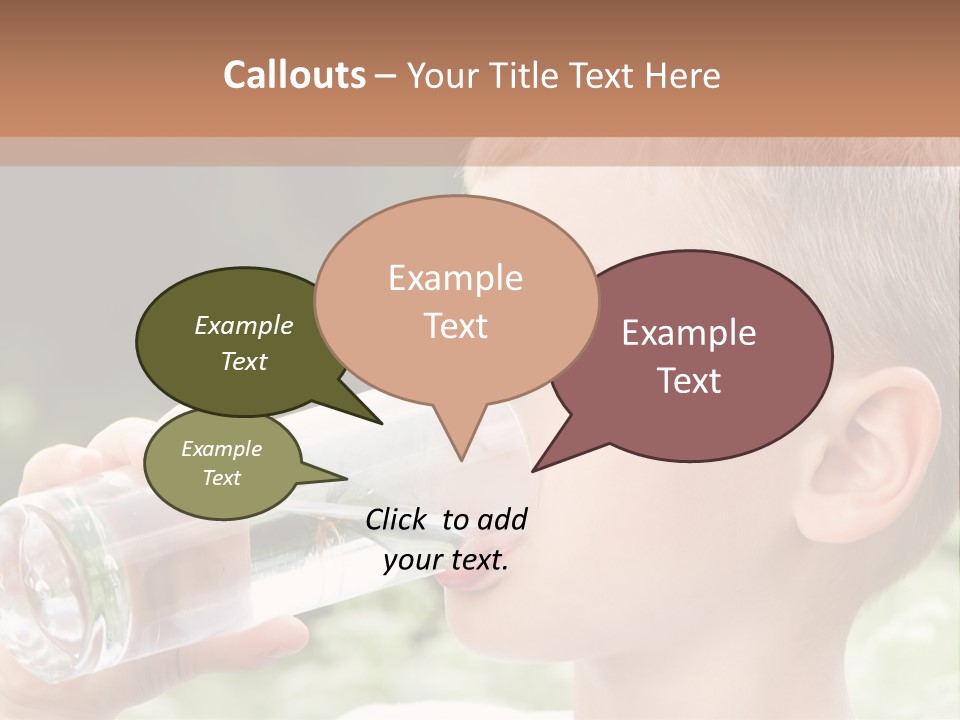 Callouts – Your Title Text Here

Example Text

Example Text

Example Text

Example Text

Click to add your text.